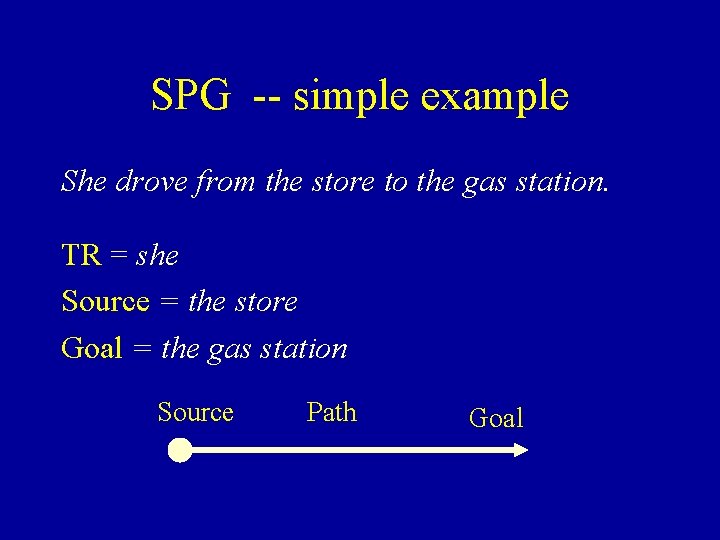 SPG -- simple example

She drove from the store to the gas station.

TR = she

Source = the store

Goal = the gas station

Source Path Goal